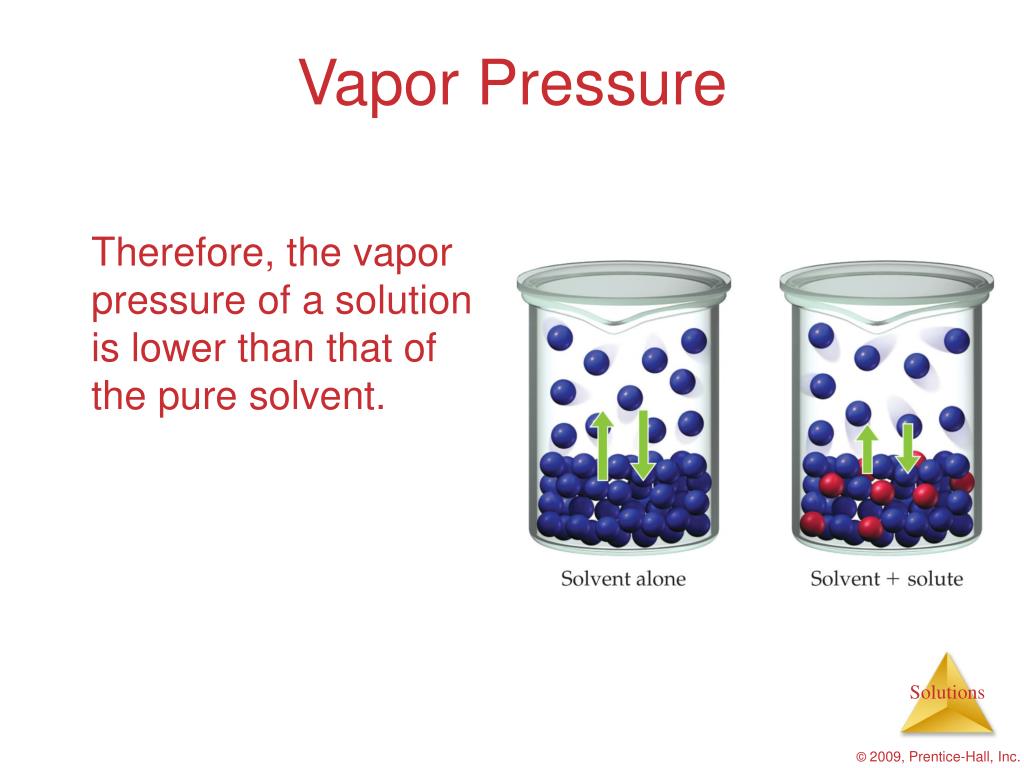 Vapor Pressure

Therefore, the vapor pressure of a solution is lower than that of the pure solvent.

Solvent alone

Solvent + solute

Solutions

© 2009, Prentice-Hall, Inc.